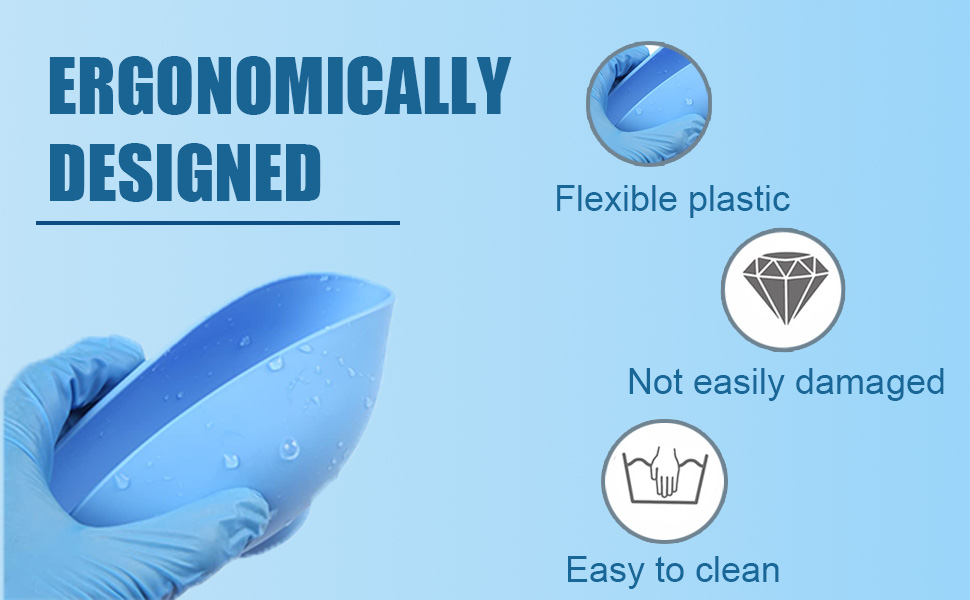 ERGONOMICALLY DESIGNED

Flexible plastic

Not easily damaged

Easy to clean